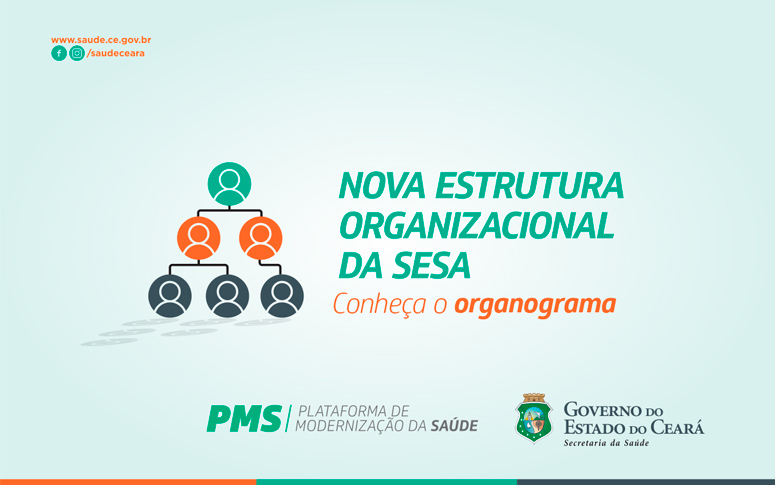 www.saude.ce.gov.br
/saudeceara

NOVA ESTRUTURA ORGANIZACIONAL DA SESA
Conheça o organograma

PMS | PLATAFORMA DE MODERNIZAÇÃO DA SAÚDE

GOVERNO DO ESTADO DO CEARÁ
Secretaria da Saúde